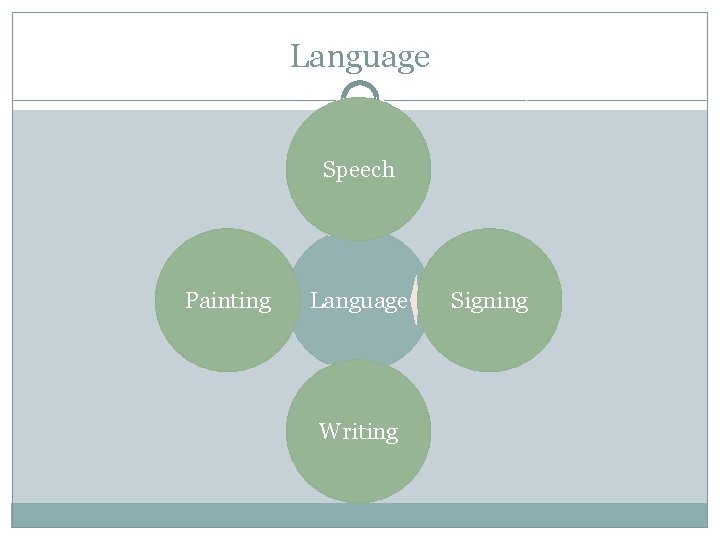 Language

Speech

Painting

Language

Signing

Writing